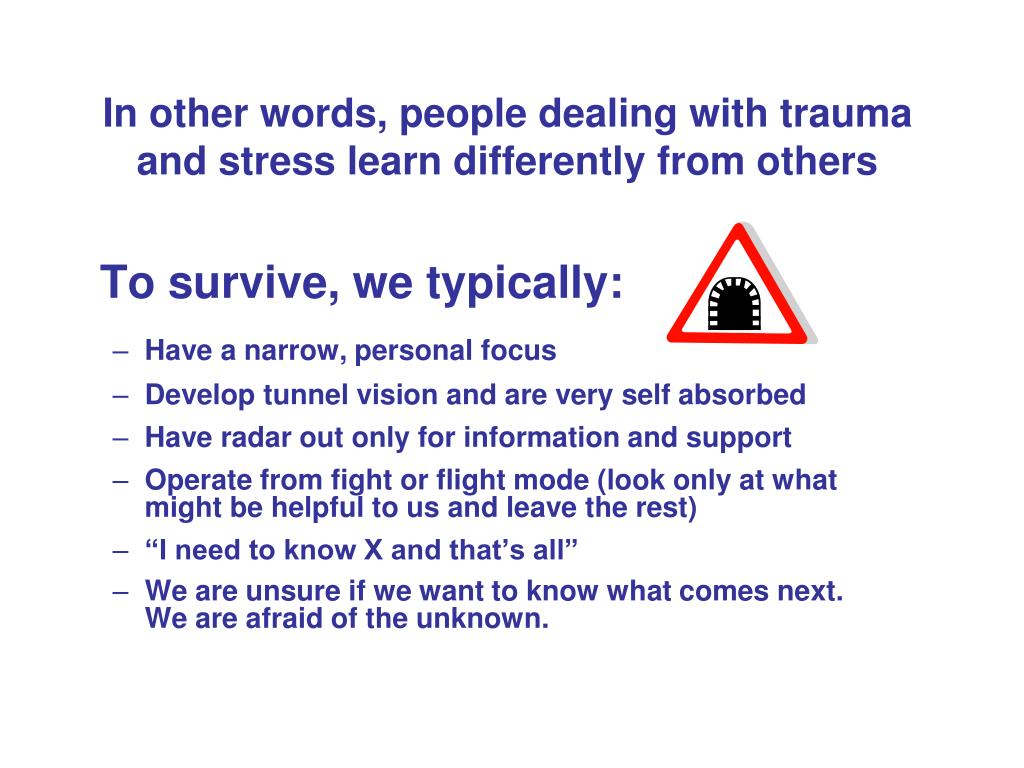 In other words, people dealing with trauma and stress learn differently from others

To survive, we typically:

– Have a narrow, personal focus
– Develop tunnel vision and are very self absorbed
– Have radar out only for information and support
– Operate from fight or flight mode (look only at what might be helpful to us and leave the rest)
– “I need to know X and that’s all”
– We are unsure if we want to know what comes next. We are afraid of the unknown.